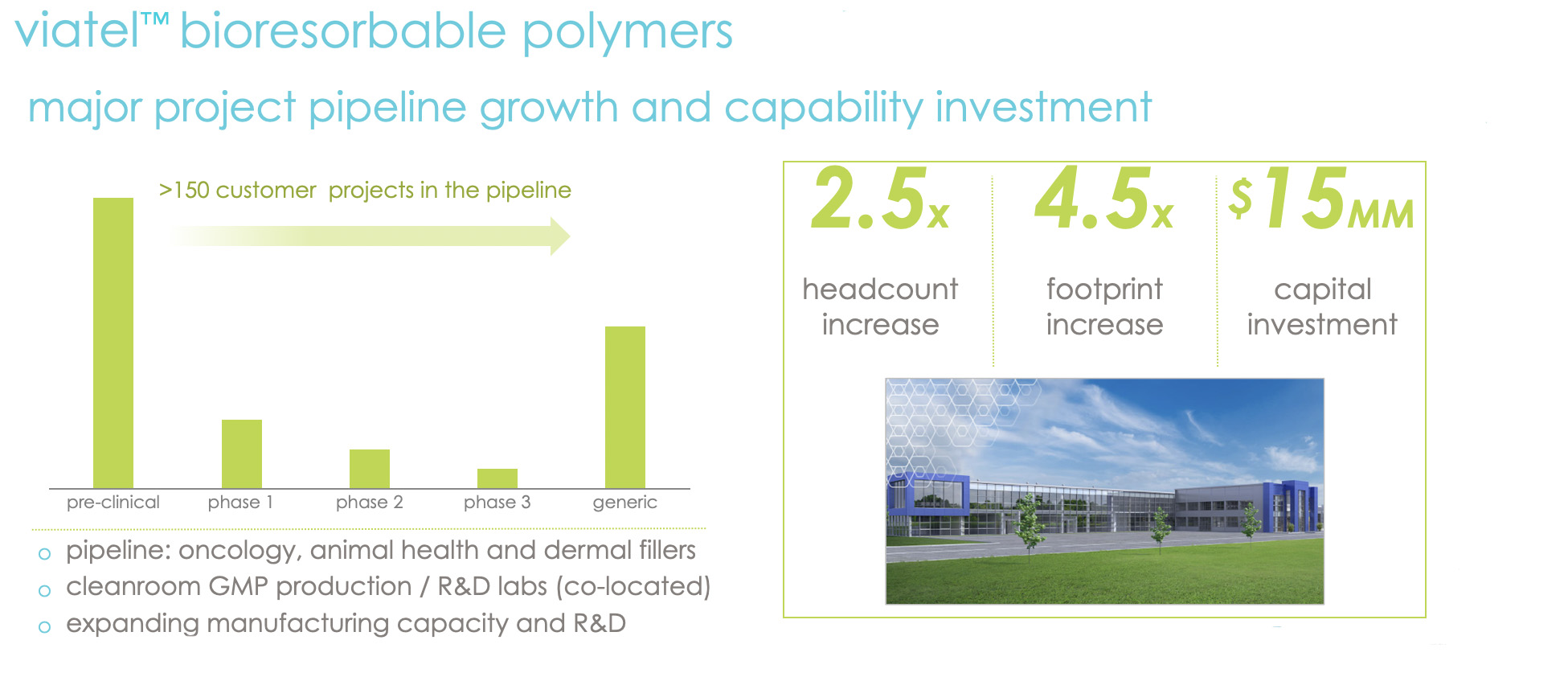 viatel™ bioresorbable polymers

major project pipeline growth and capability investment

>150 customer projects in the pipeline

pre-clinical phase 1 phase 2 phase 3 generic

o pipeline: oncology, animal health and dermal fillers
o cleanroom GMP production / R&D labs (co-located)
o expanding manufacturing capacity and R&D

2.5x
headcount increase

4.5x
footprint increase

$15MM
capital investment